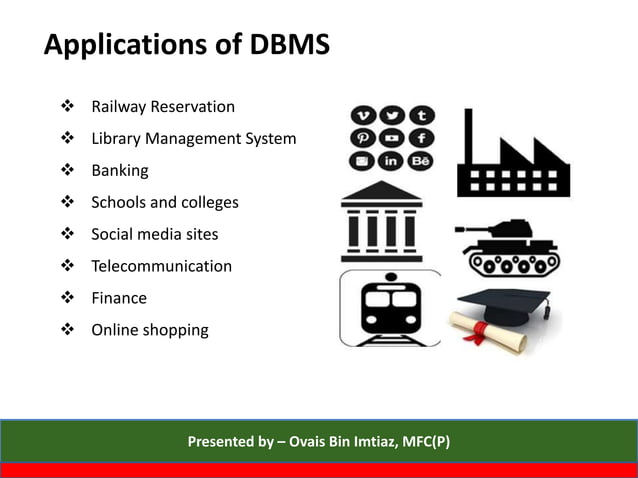 Applications of DBMS

❖ Railway Reservation
❖ Library Management System
❖ Banking
❖ Schools and colleges
❖ Social media sites
❖ Telecommunication
❖ Finance
❖ Online shopping

v t
p f
in Bē

Presented by – Ovais Bin Imtiaz, MFC(P)